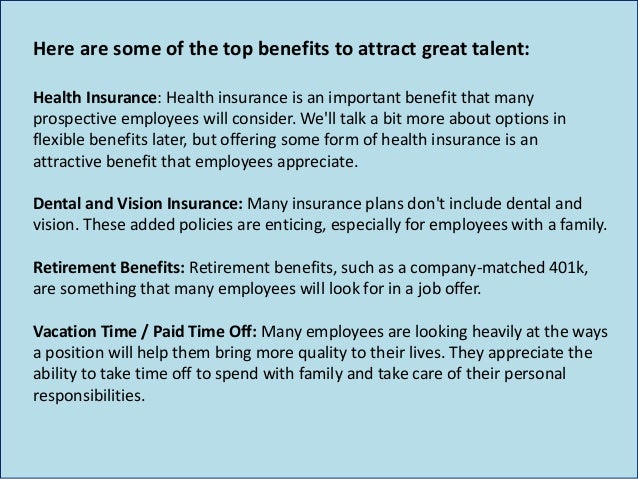 Here are some of the top benefits to attract great talent:

Health Insurance: Health insurance is an important benefit that many prospective employees will consider. We'll talk a bit more about options in flexible benefits later, but offering some form of health insurance is an attractive benefit that employees appreciate.

Dental and Vision Insurance: Many insurance plans don't include dental and vision. These added policies are enticing, especially for employees with a family.

Retirement Benefits: Retirement benefits, such as a company-matched 401k, are something that many employees will look for in a job offer.

Vacation Time / Paid Time Off: Many employees are looking heavily at the ways a position will help them bring more quality to their lives. They appreciate the ability to take time off to spend with family and take care of their personal responsibilities.